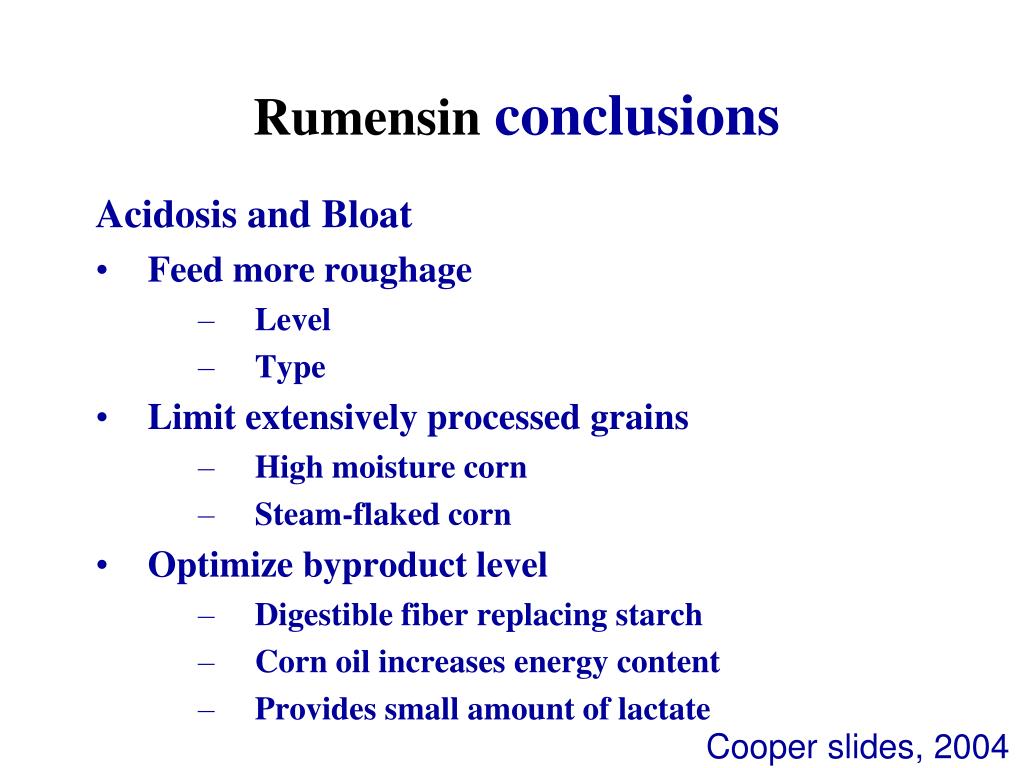 Rumensin conclusions

Acidosis and Bloat

• Feed more roughage
  – Level
  – Type
• Limit extensively processed grains
  – High moisture corn
  – Steam-flaked corn
• Optimize byproduct level
  – Digestible fiber replacing starch
  – Corn oil increases energy content
  – Provides small amount of lactate

Cooper slides, 2004